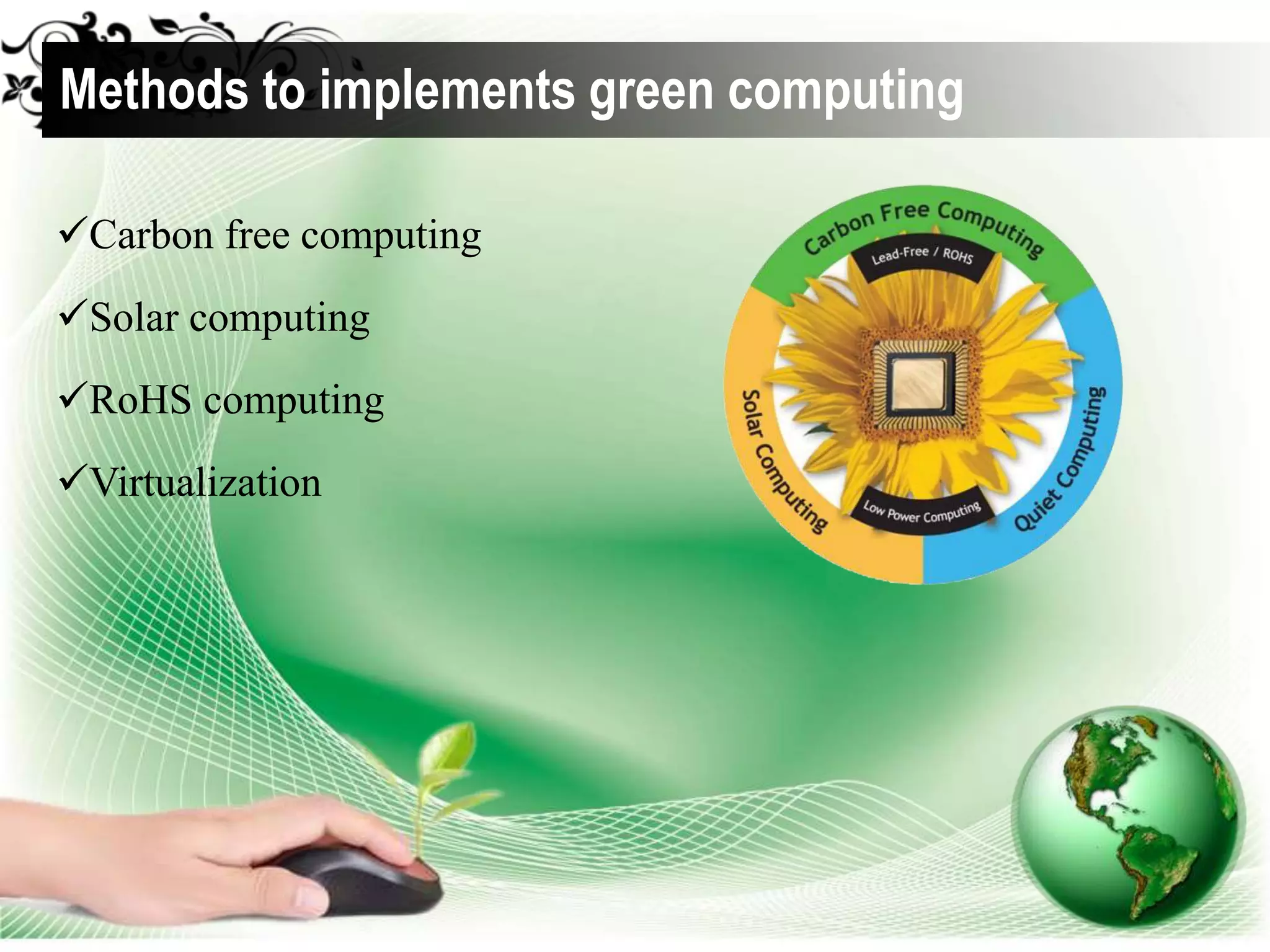 Methods to implements green computing

✓Carbon free computing

✓Solar computing

✓RoHS computing

✓Virtualization

Carbon Free Computing
Lead-Free / ROHS
Solar Computing
Quiet Computing
Low Power Computing